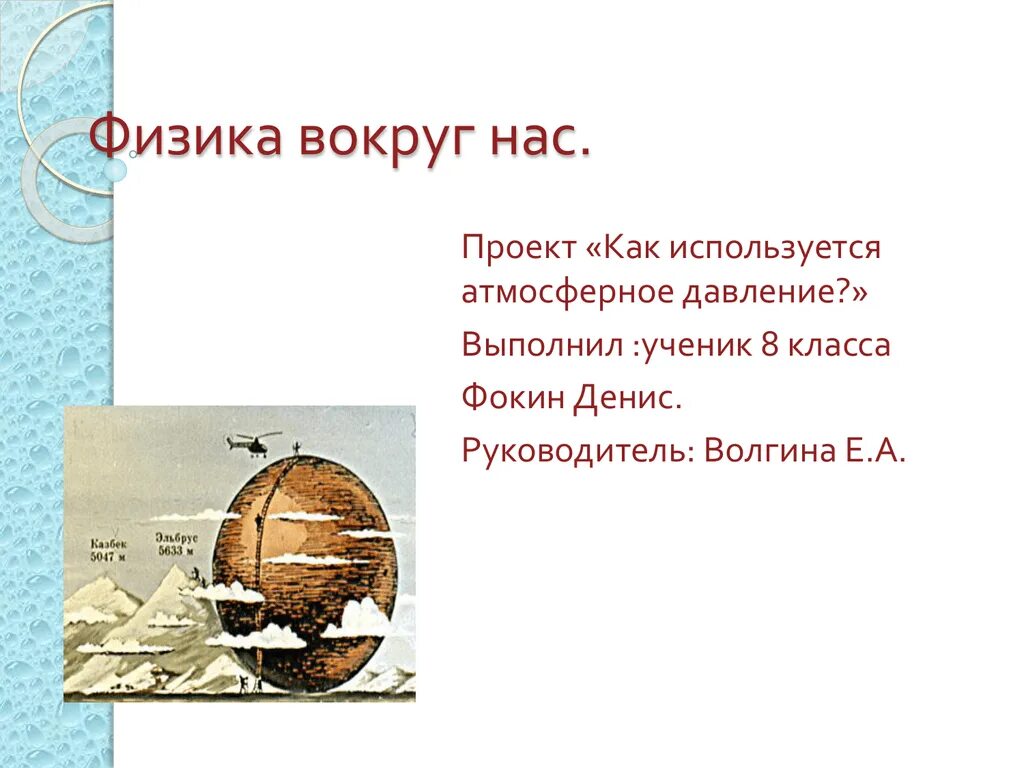 Физика вокруг нас.

Проект «Как используется атмосферное давление?»

Выполнил :ученик 8 класса

Фокин Денис.

Руководитель: Волгина Е.А.

Казбек 5047 м

Эльбрус 5633 м